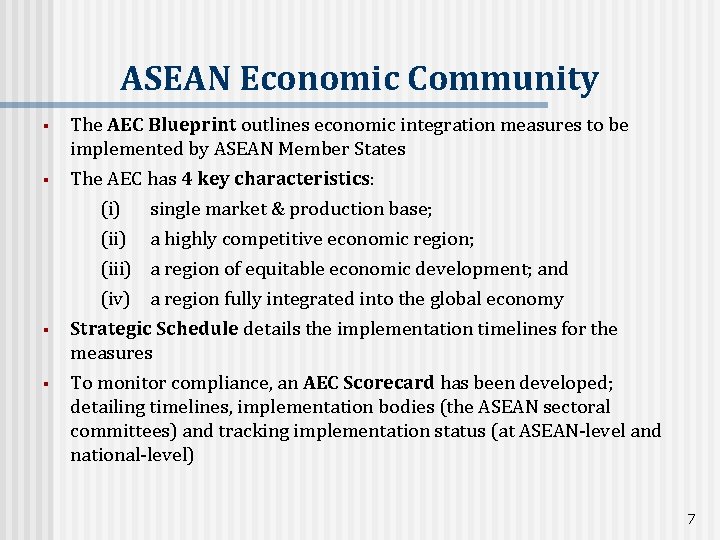 ASEAN Economic Community

▪ The AEC Blueprint outlines economic integration measures to be implemented by ASEAN Member States

▪ The AEC has 4 key characteristics:

(i) single market & production base;

(ii) a highly competitive economic region;

(iii) a region of equitable economic development; and

(iv) a region fully integrated into the global economy

▪ Strategic Schedule details the implementation timelines for the measures

▪ To monitor compliance, an AEC Scorecard has been developed; detailing timelines, implementation bodies (the ASEAN sectoral committees) and tracking implementation status (at ASEAN-level and national-level)

7